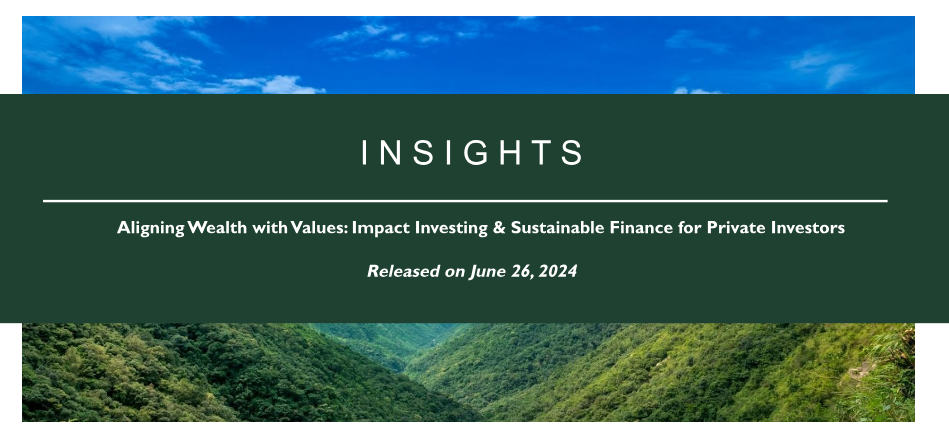 INSIGHTS

Aligning Wealth with Values: Impact Investing & Sustainable Finance for Private Investors

Released on June 26, 2024